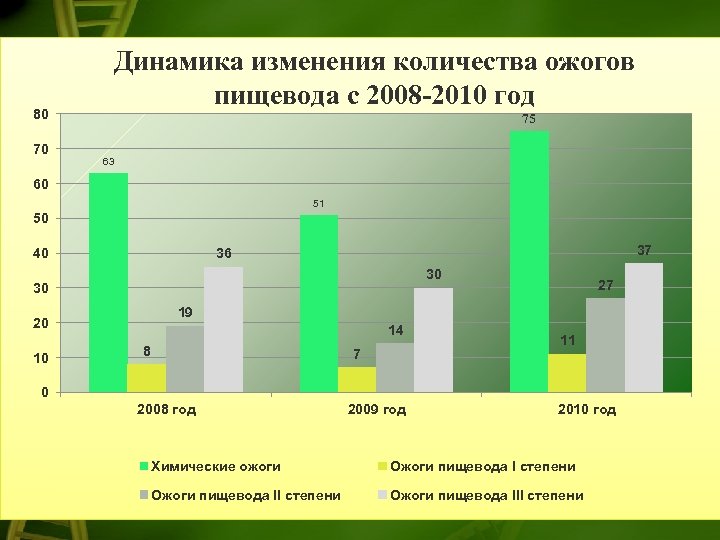 Динамика изменения количества ожогов пищевода с 2008-2010 год

80
70
60
50
40
30
20
10
0

63
8
19
36
51
7
14
30
75
11
27
37

2008 год
2009 год
2010 год

Химические ожоги
Ожоги пищевода I степени
Ожоги пищевода II степени
Ожоги пищевода III степени